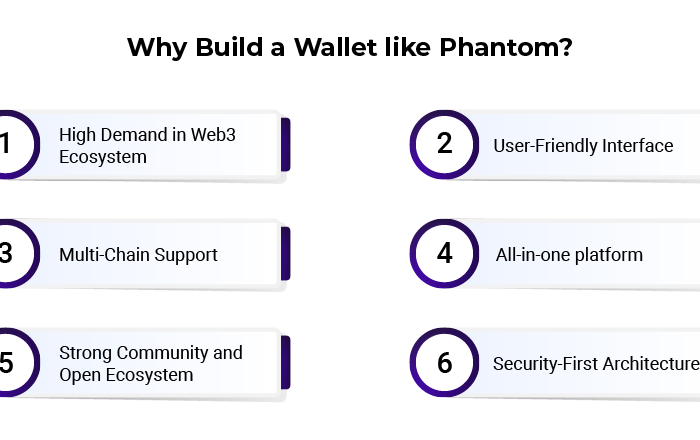 Why Build a Wallet like Phantom?

1 High Demand in Web3 Ecosystem

2 User-Friendly Interface

3 Multi-Chain Support

4 All-in-one platform

5 Strong Community and Open Ecosystem

6 Security-First Architecture